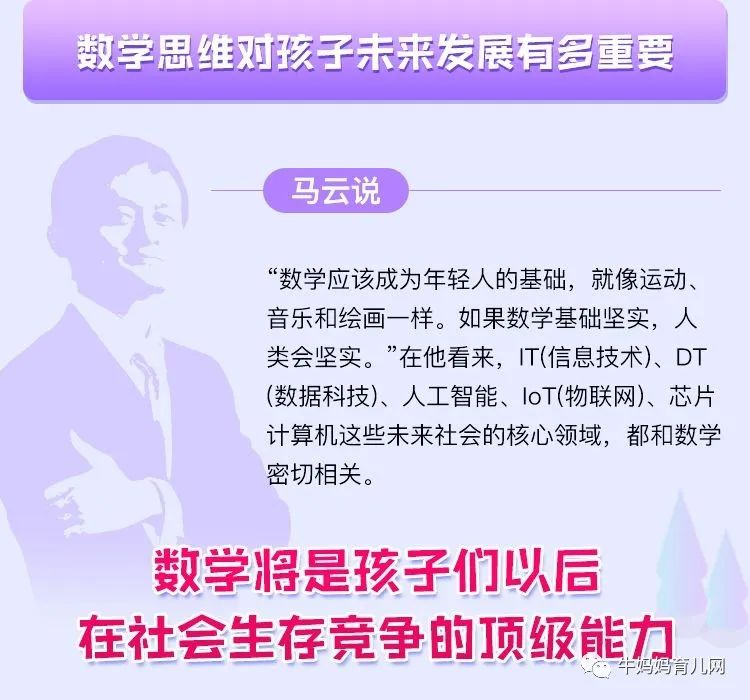 数学思维对孩子未来发展有多重要

马云说

“数学应该成为年轻人的基础，就像运动、音乐和绘画一样。如果数学基础坚实，人类会坚实。”在他看来，IT(信息技术)、DT(数据科技)、人工智能、IoT(物联网)、芯片计算机这些未来社会的核心领域，都和数学密切相关。

数学将是孩子们以后
在社会生存竞争的顶级能力

牛妈妈育儿网